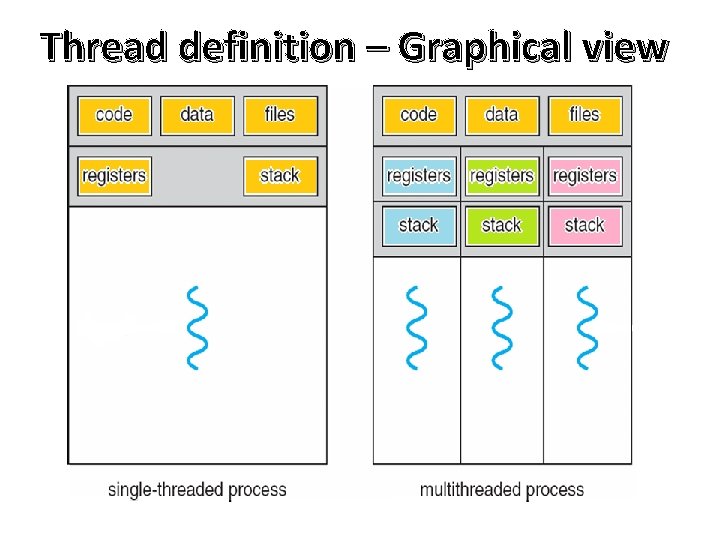 Thread definition – Graphical view

code data files

registers stack

single-threaded process

code data files

registers registers registers

stack stack stack

multithreaded process